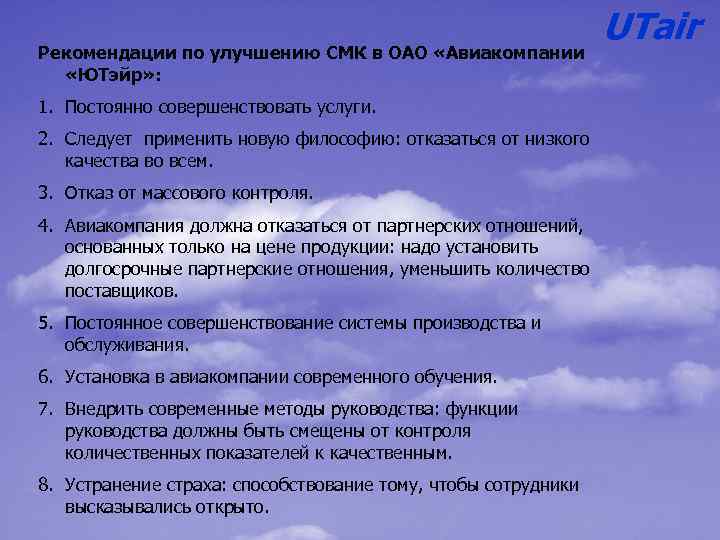 UTair

Рекомендации по улучшению СМК в ОАО «Авиакомпании «ЮТэйр»:

1. Постоянно совершенствовать услуги.

2. Следует применить новую философию: отказаться от низкого качества во всем.

3. Отказ от массового контроля.

4. Авиакомпания должна отказаться от партнерских отношений, основанных только на цене продукции: надо установить долгосрочные партнерские отношения, уменьшить количество поставщиков.

5. Постоянное совершенствование системы производства и обслуживания.

6. Установка в авиакомпании современного обучения.

7. Внедрить современные методы руководства: функции руководства должны быть смещены от контроля количественных показателей к качественным.

8. Устранение страха: способствование тому, чтобы сотрудники высказывались открыто.